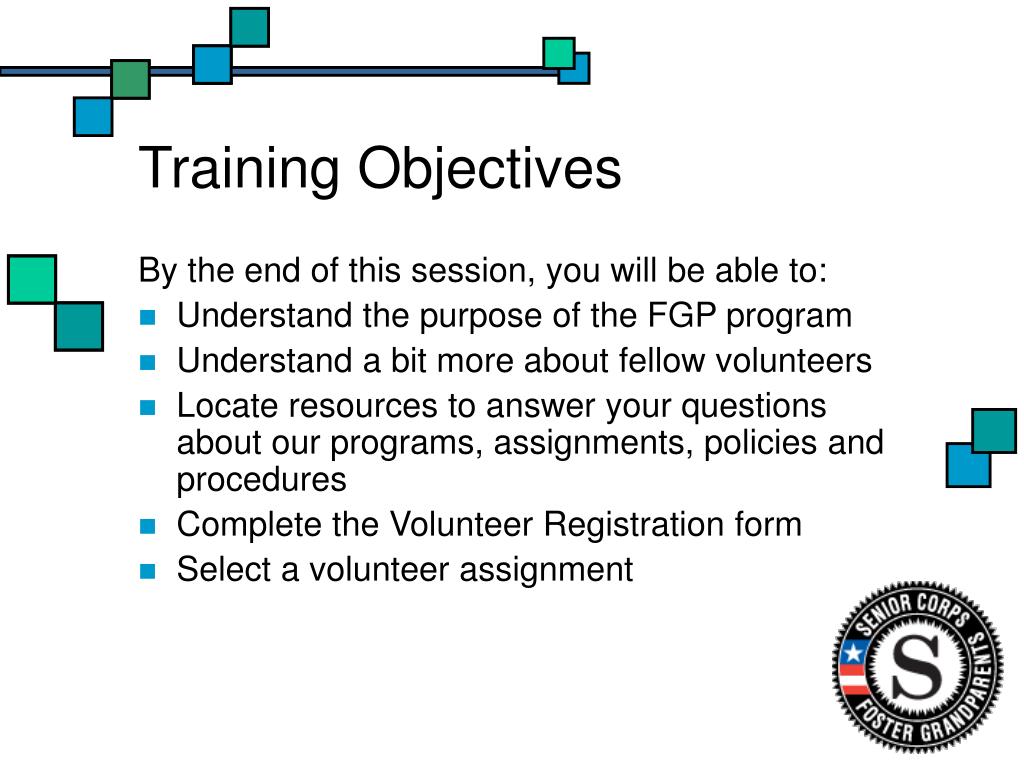 Training Objectives

By the end of this session, you will be able to:
- Understand the purpose of the FGP program
- Understand a bit more about fellow volunteers
- Locate resources to answer your questions about our programs, assignments, policies and procedures
- Complete the Volunteer Registration form
- Select a volunteer assignment

SENIOR CORPS
S
FOSTER GRANDPARENTS